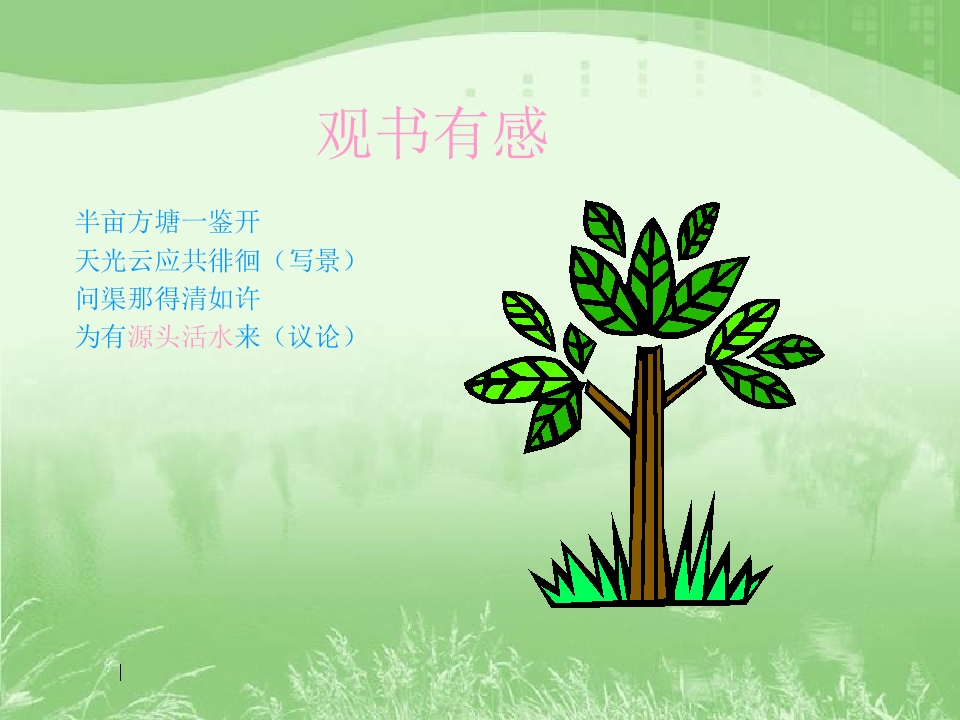 观书有感

半亩方塘一鉴开
天光云应共徘徊（写景）
问渠那得清如许
为有源头活水来（议论）